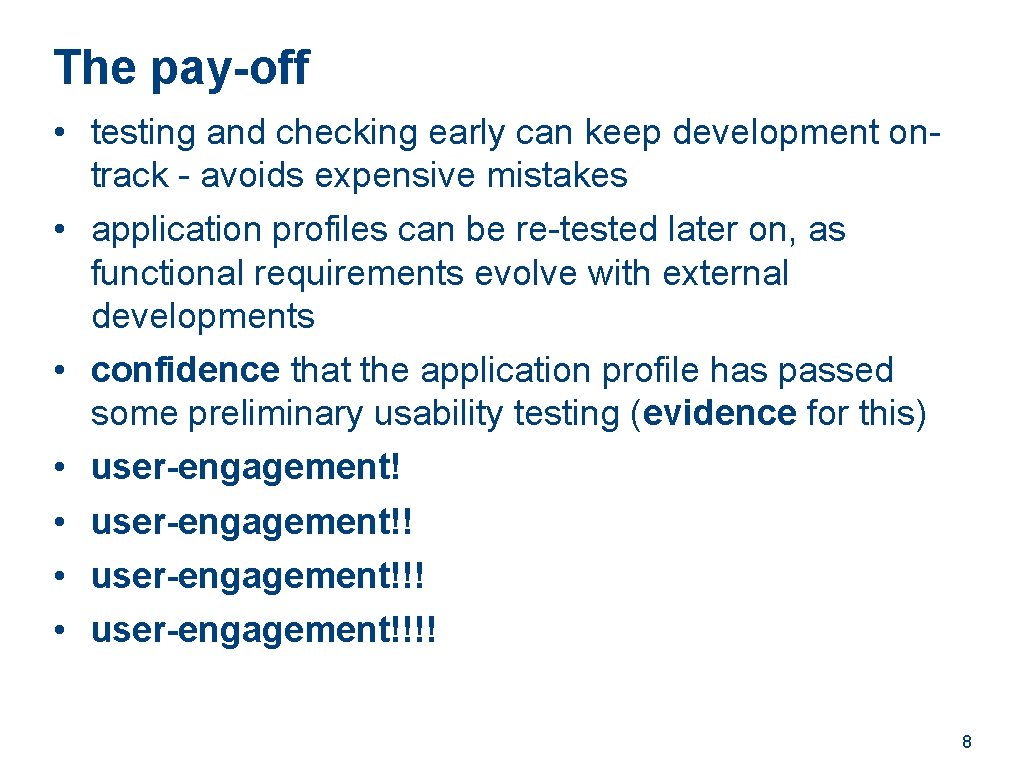 The pay-off

• testing and checking early can keep development on-track - avoids expensive mistakes
• application profiles can be re-tested later on, as functional requirements evolve with external developments
• confidence that the application profile has passed some preliminary usability testing (evidence for this)
• user-engagement!
• user-engagement!!
• user-engagement!!!
• user-engagement!!!!

8